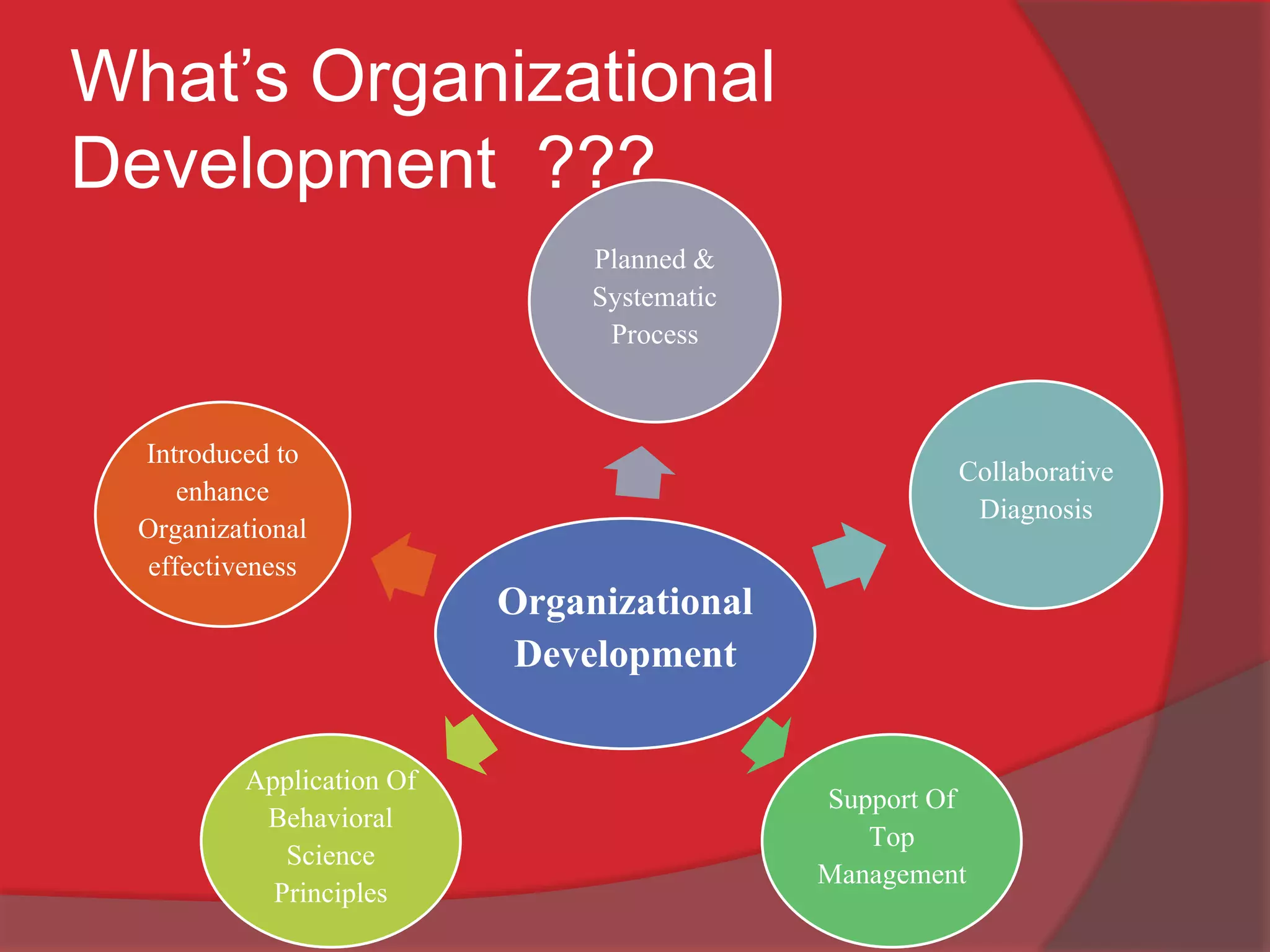 What's Organizational Development ???

Planned & Systematic Process

Introduced to enhance Organizational effectiveness

Collaborative Diagnosis

Organizational Development

Application Of Behavioral Science Principles

Support Of Top Management